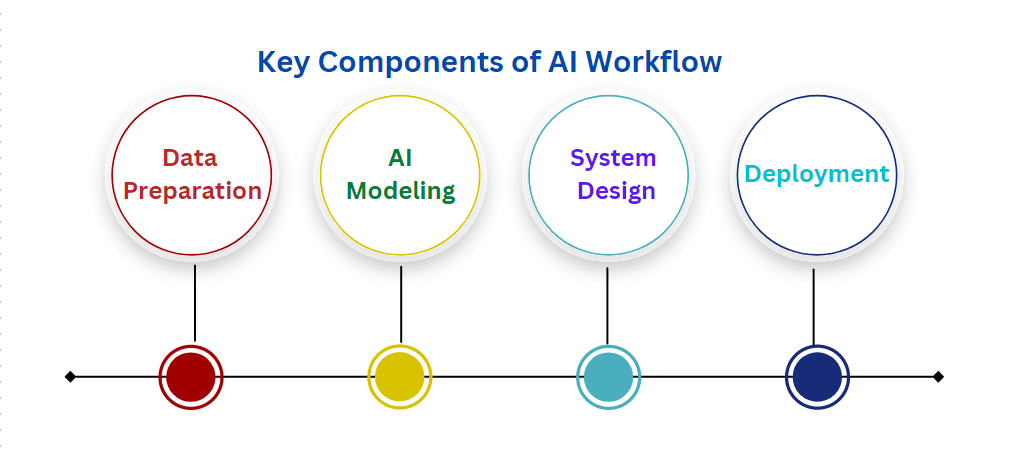 Key Components of AI Workflow

Data Preparation

AI Modeling

System Design

Deployment